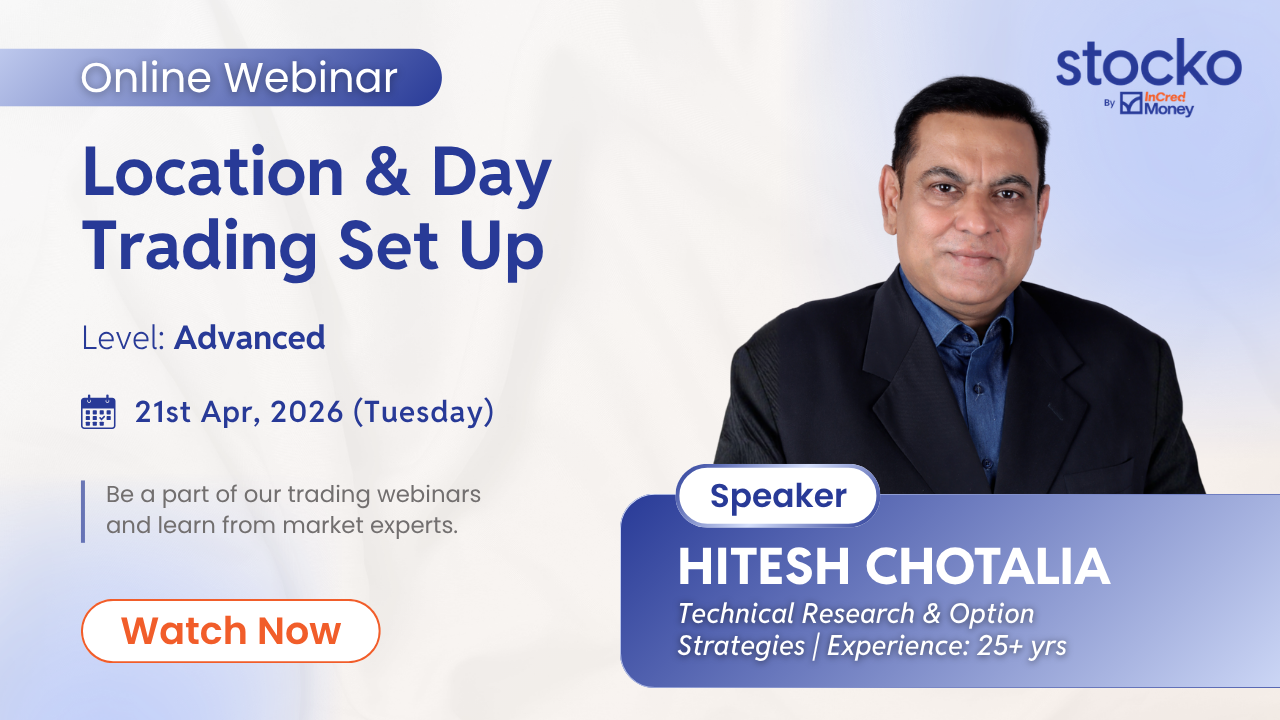 Online Webinar

Location & Day Trading Set Up

Level: Advanced

21st Apr, 2026 (Tuesday)

Be a part of our trading webinars and learn from market experts.

Watch Now

stocko
By InCred Money

Speaker

HITESH CHOTALIA

Technical Research & Option Strategies | Experience: 25+ yrs